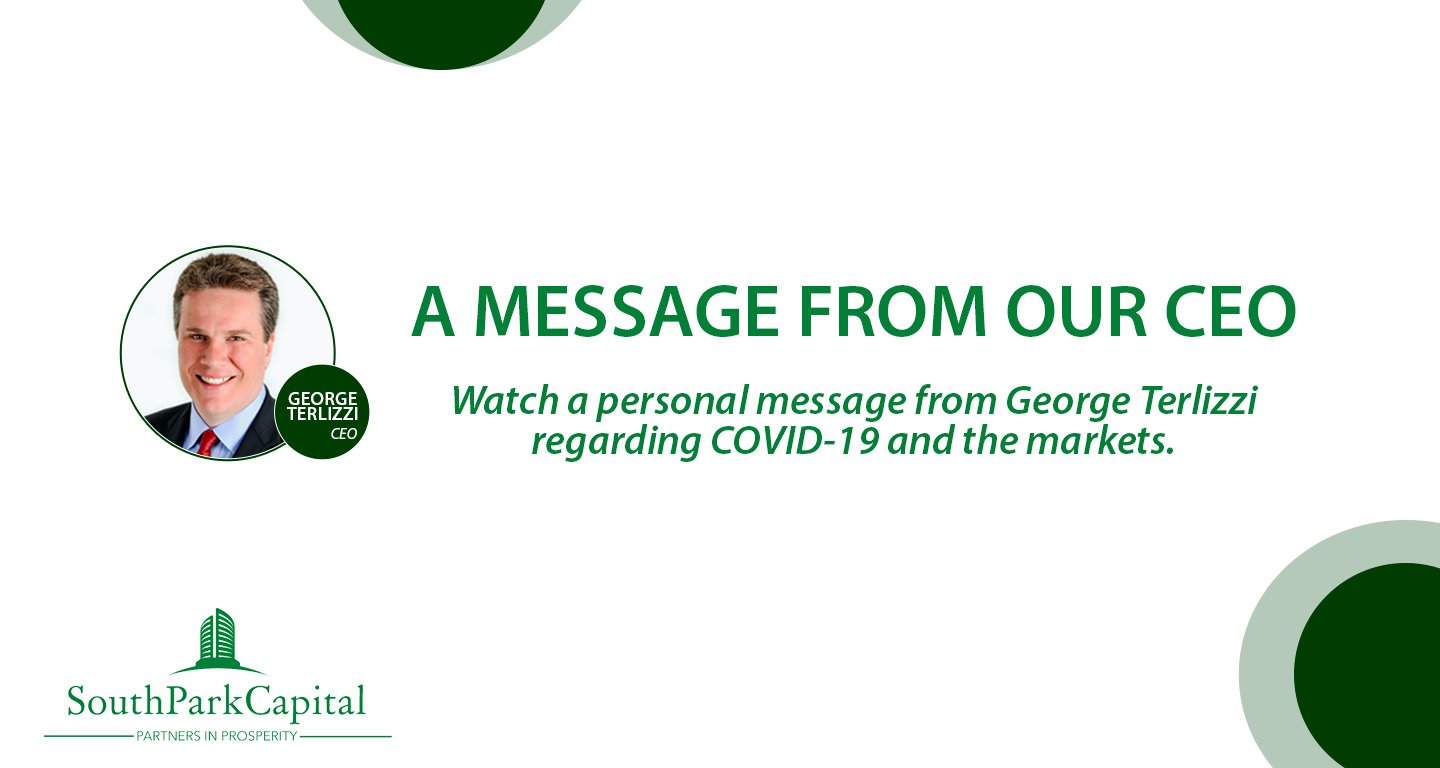 GEORGE TERLIZZI
CEO

A MESSAGE FROM OUR CEO

Watch a personal message from George Terlizzi regarding COVID-19 and the markets.

SouthParkCapital
PARTNERS IN PROSPERITY